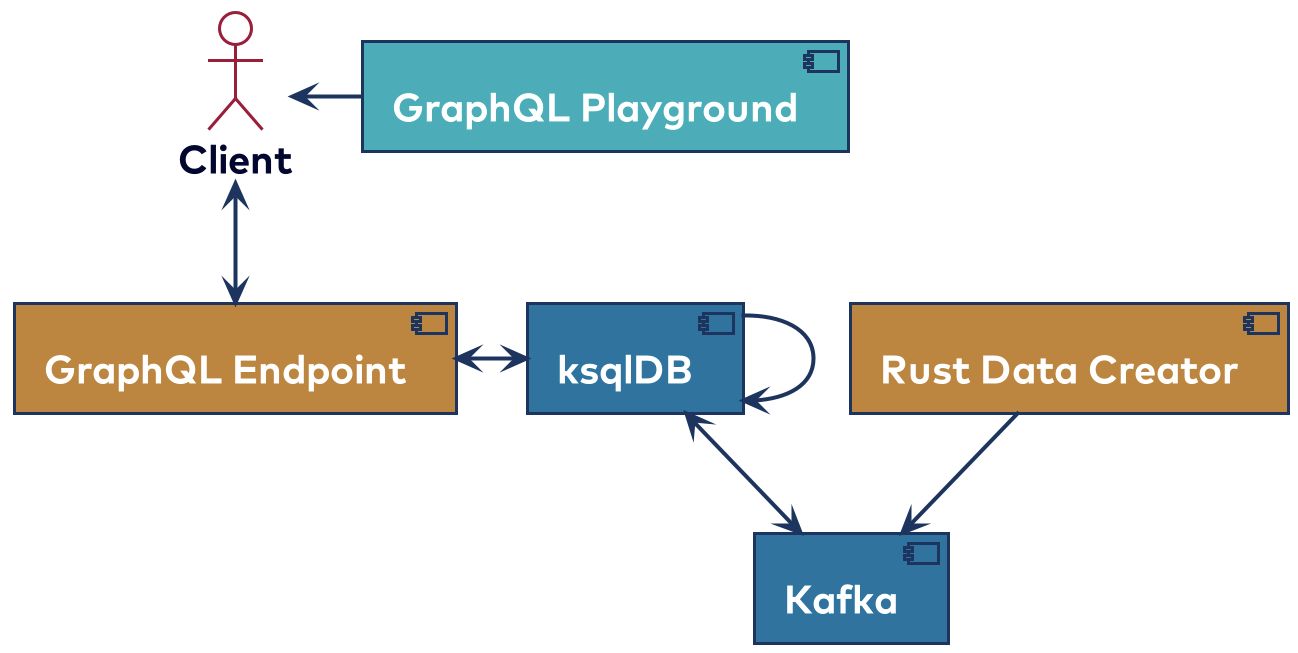 Client

GraphQL Playground

GraphQL Endpoint

ksqlDB

Rust Data Creator

Kafka